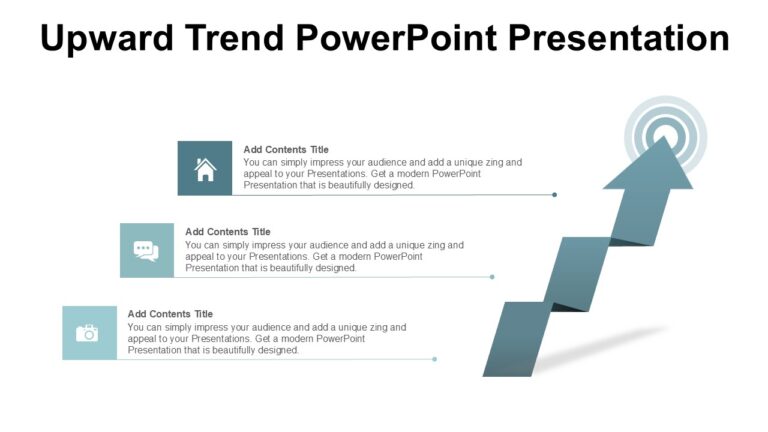 Upward Trend PowerPoint Presentation

Add Contents Title
You can simply impress your audience and add a unique zing and appeal to your Presentations. Get a modern PowerPoint Presentation that is beautifully designed.

Add Contents Title
You can simply impress your audience and add a unique zing and appeal to your Presentations. Get a modern PowerPoint Presentation that is beautifully designed.

Add Contents Title
You can simply impress your audience and add a unique zing and appeal to your Presentations. Get a modern PowerPoint Presentation that is beautifully designed.